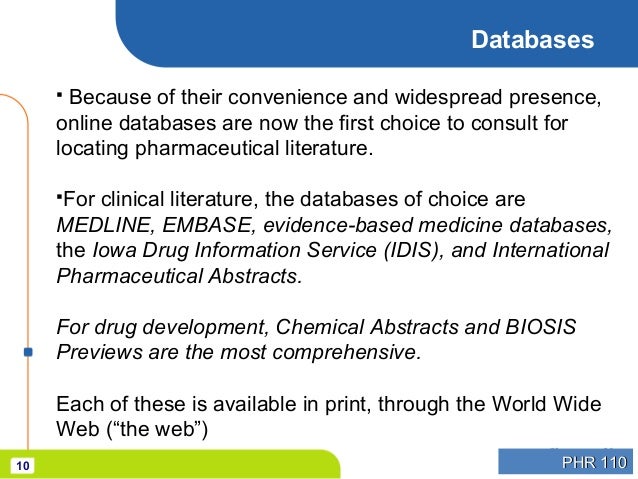 Databases

▪ Because of their convenience and widespread presence, online databases are now the first choice to consult for locating pharmaceutical literature.

▪For clinical literature, the databases of choice are MEDLINE, EMBASE, evidence-based medicine databases, the Iowa Drug Information Service (IDIS), and International Pharmaceutical Abstracts.

For drug development, Chemical Abstracts and BIOSIS Previews are the most comprehensive.

Each of these is available in print, through the World Wide Web (“the web”)

10

PHR 110